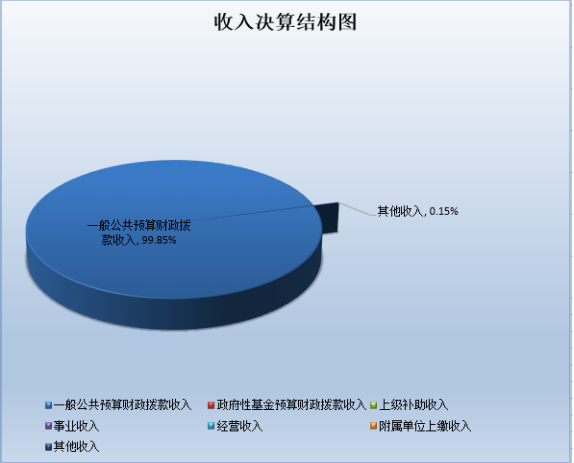 收入决算结构图

一般公共预算财政拨款收入, 99.85%

其他收入, 0.15%

一般公共预算财政拨款收入
政府性基金预算财政拨款收入
上级补助收入
事业收入
经营收入
附属单位上缴收入
其他收入